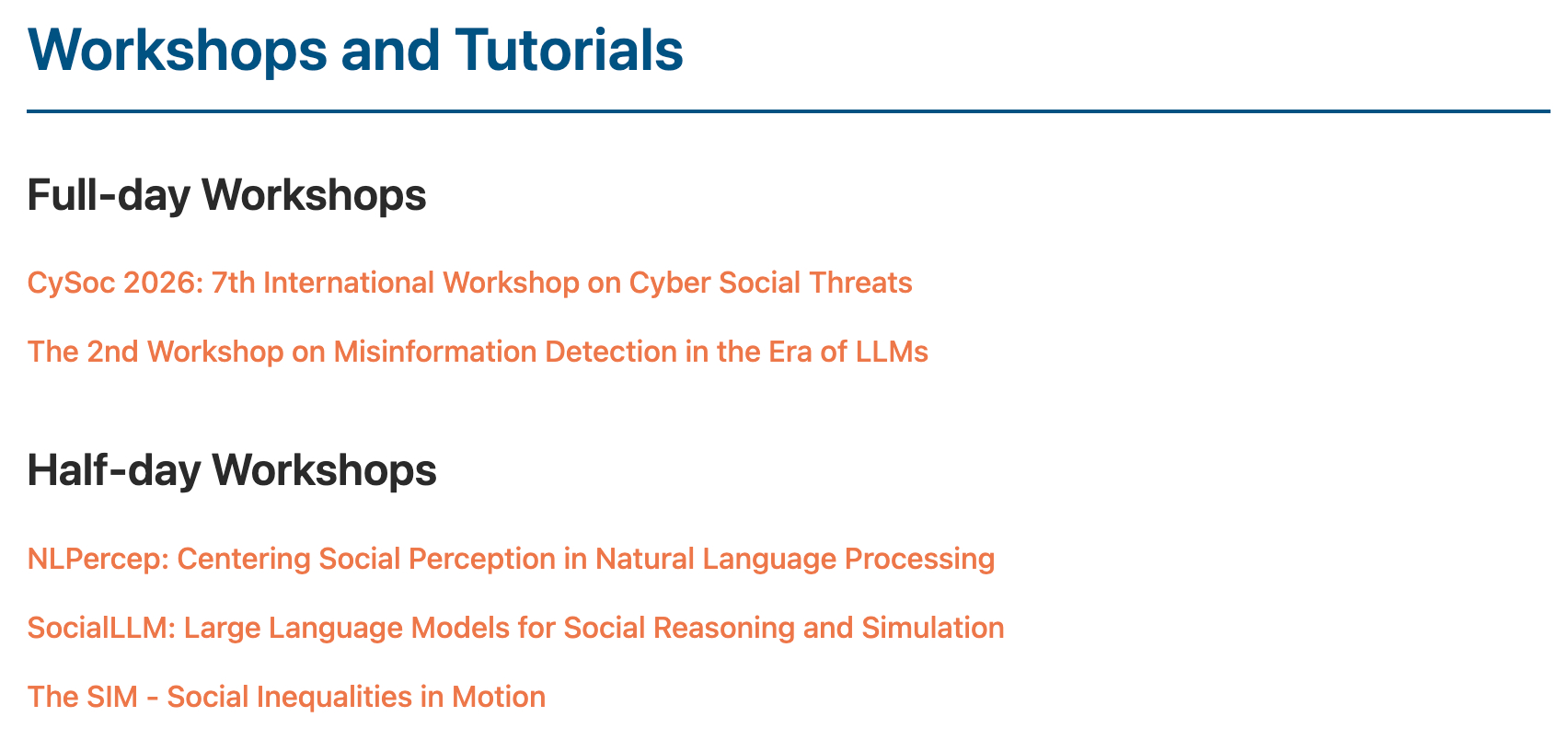 Workshops and Tutorials

Full-day Workshops

CySoc 2026: 7th International Workshop on Cyber Social Threats

The 2nd Workshop on Misinformation Detection in the Era of LLMs

Half-day Workshops

NLPercep: Centering Social Perception in Natural Language Processing

SocialLLM: Large Language Models for Social Reasoning and Simulation

The SIM - Social Inequalities in Motion